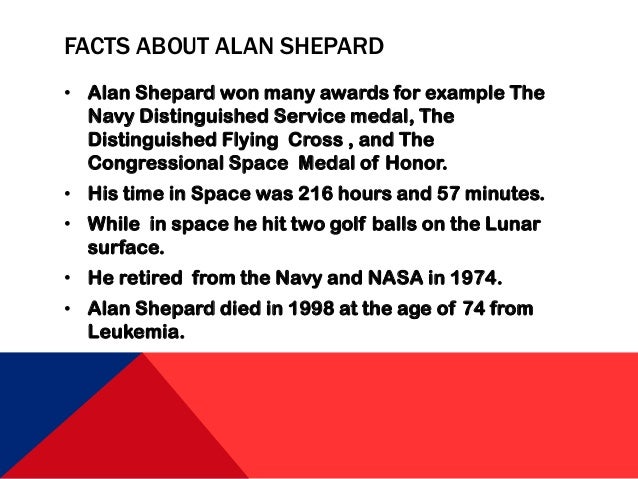 FACTS ABOUT ALAN SHEPARD

• Alan Shepard won many awards for example The Navy Distinguished Service medal, The Distinguished Flying Cross , and The Congressional Space Medal of Honor.

• His time in Space was 216 hours and 57 minutes.

• While in space he hit two golf balls on the Lunar surface.

• He retired from the Navy and NASA in 1974.

• Alan Shepard died in 1998 at the age of 74 from Leukemia.